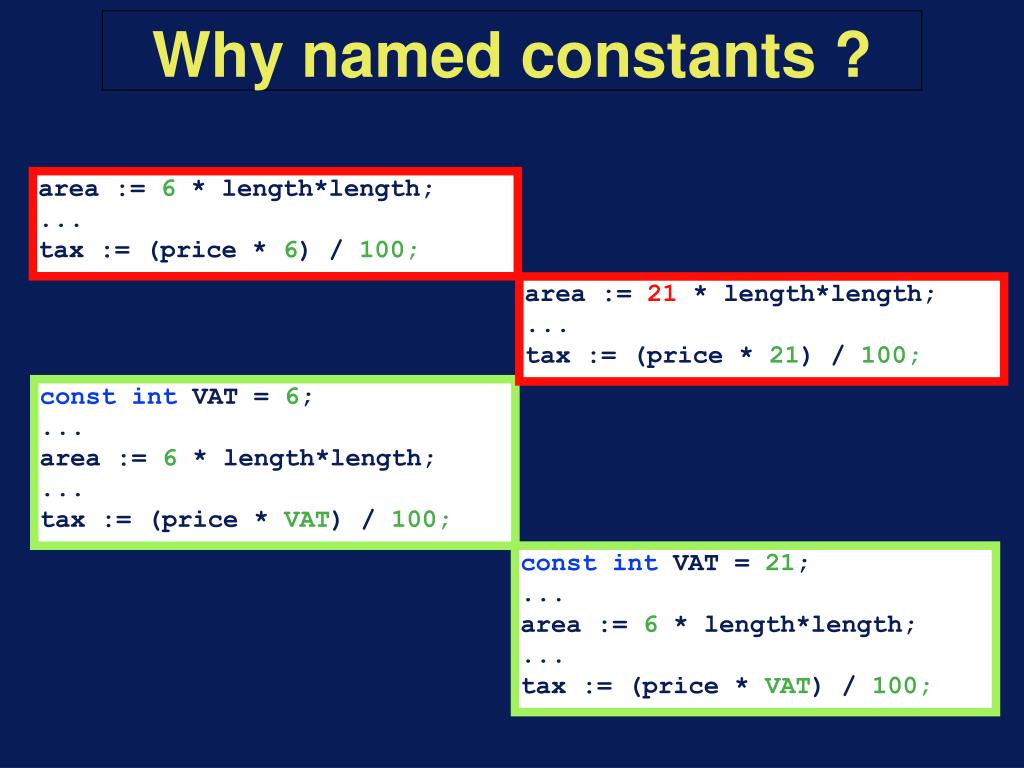 Why named constants ?

area := 6 * length*length;
...
tax := (price * 6) / 100;

area := 21 * length*length;
...
tax := (price * 21) / 100;

const int VAT = 6;
...
area := 6 * length*length;
...
tax := (price * VAT) / 100;

const int VAT = 21;
...
area := 6 * length*length;
...
tax := (price * VAT) / 100;